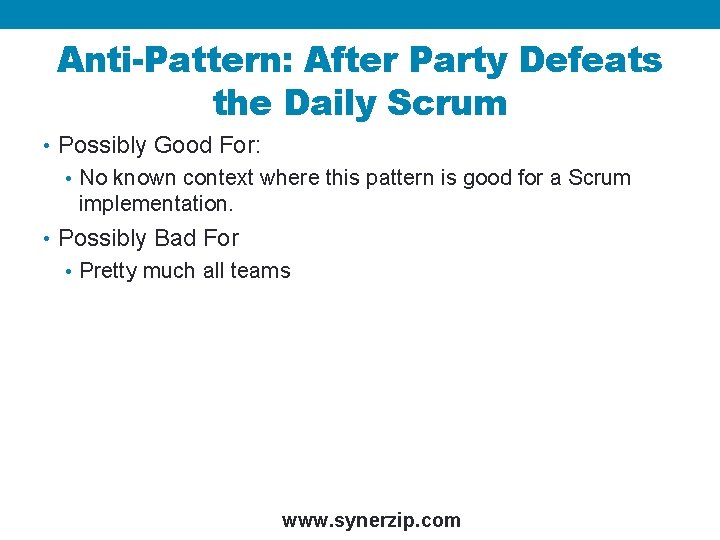 Anti-Pattern: After Party Defeats the Daily Scrum

• Possibly Good For:
• No known context where this pattern is good for a Scrum implementation.
• Possibly Bad For
• Pretty much all teams

www.synerzip.com